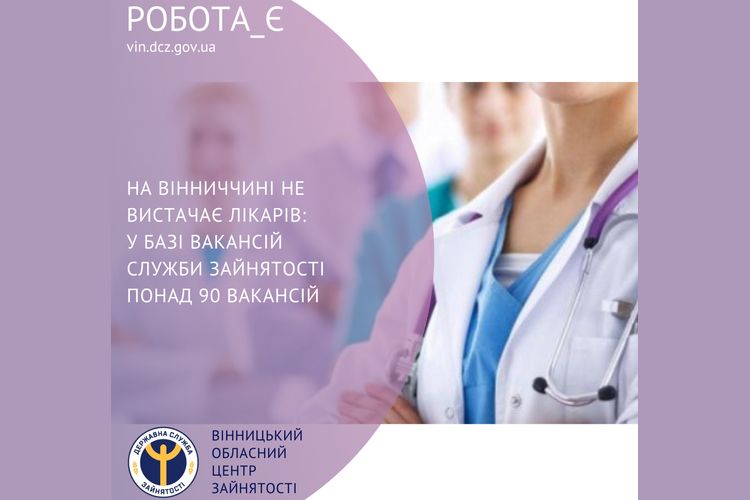 РОБОТА_Є
vin.dcz.gov.ua

НА ВІННИЧЧИНІ НЕ ВИСТАЧАЄ ЛІКАРІВ: У БАЗІ ВАКАНСІЙ СЛУЖБИ ЗАЙНЯТОСТІ ПОНАД 90 ВАКАНСІЙ

ДЕРЖАВНА СЛУЖБА ЗАЙНЯТОСТІ

ВІННИЦЬКИЙ ОБЛАСНИЙ ЦЕНТР ЗАЙНЯТОСТІ